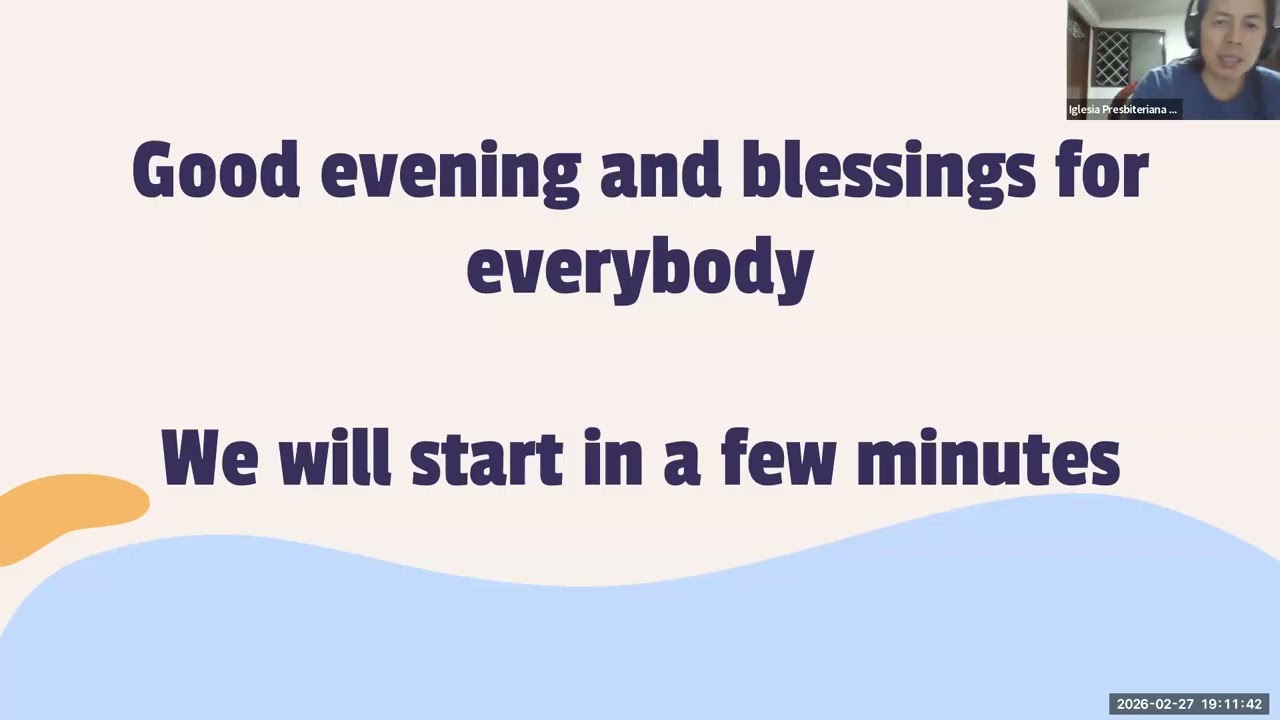 Iglesia Presbiteriana ...

Good evening and blessings for everybody

We will start in a few minutes

2026-02-27 19:11:42